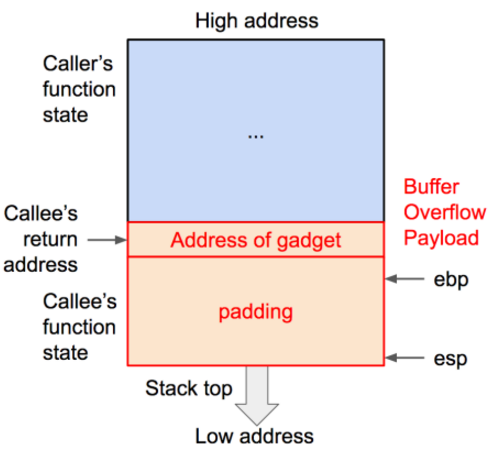 High address

Caller's function state

...

Buffer Overflow Payload

Callee's return address

Address of gadget

ebp

Callee's function state

padding

esp

Stack top

Low address